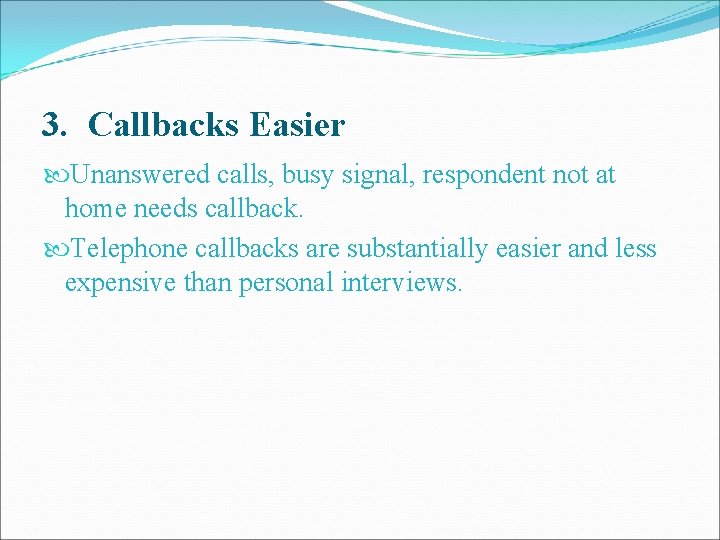 3. Callbacks Easier

Unanswered calls, busy signal, respondent not at home needs callback.

Telephone callbacks are substantially easier and less expensive than personal interviews.